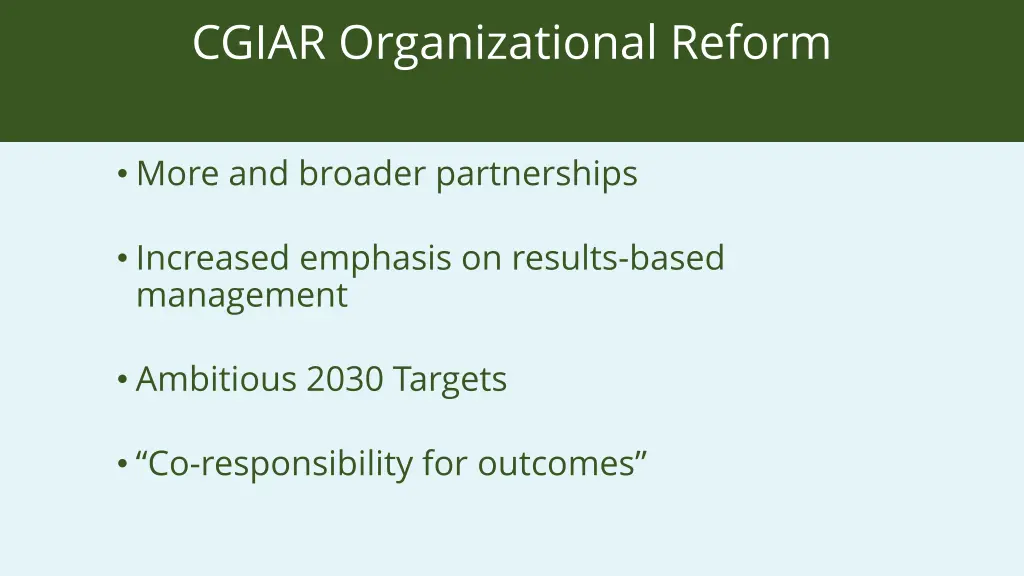 CGIAR Organizational Reform

• More and broader partnerships

• Increased emphasis on results-based management

• Ambitious 2030 Targets

• “Co-responsibility for outcomes”